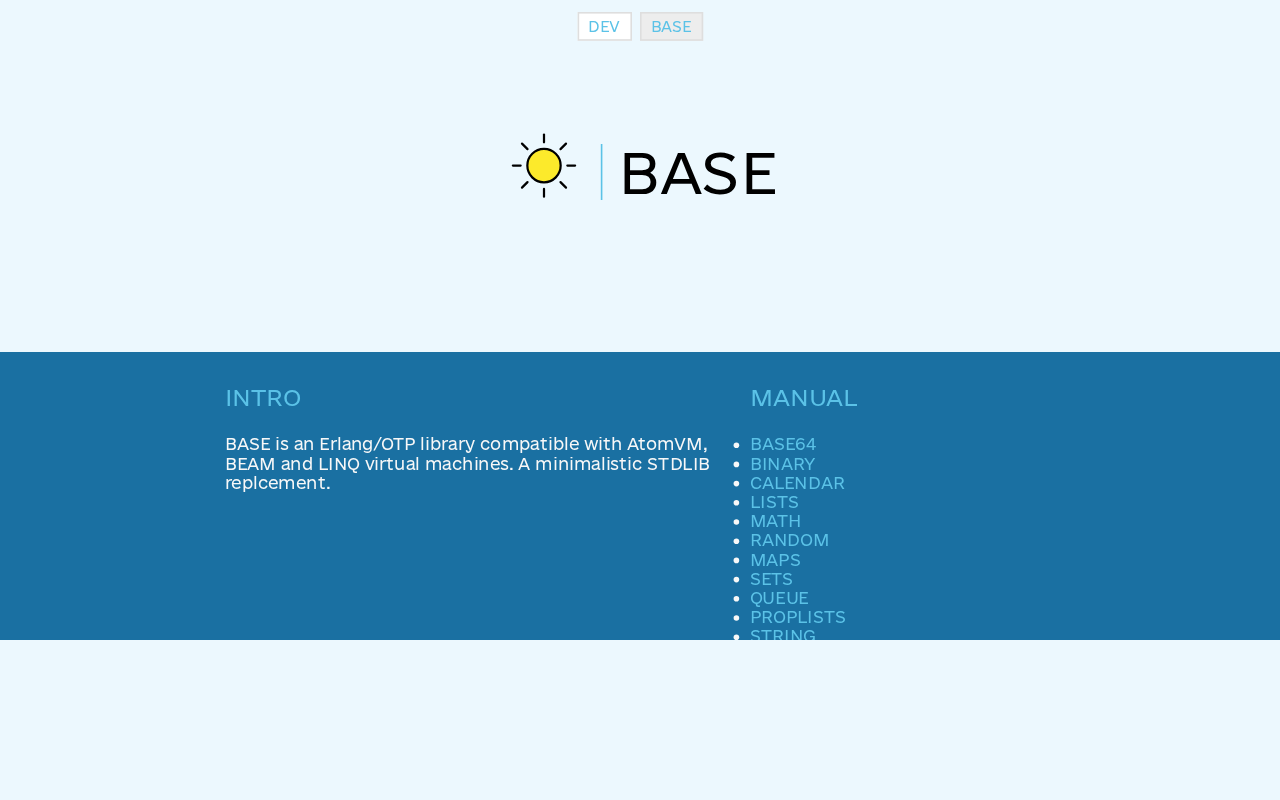 DEV BASE

BASE

INTRO

BASE is an Erlang/OTP library compatible with AtomVM, BEAM and LINQ virtual machines. A minimalistic STDLIB replcement.

MANUAL

- BASE64
- BINARY
- CALENDAR
- LISTS
- MATH
- RANDOM
- MAPS
- SETS
- QUEUE
- PROPLISTS
- STRING